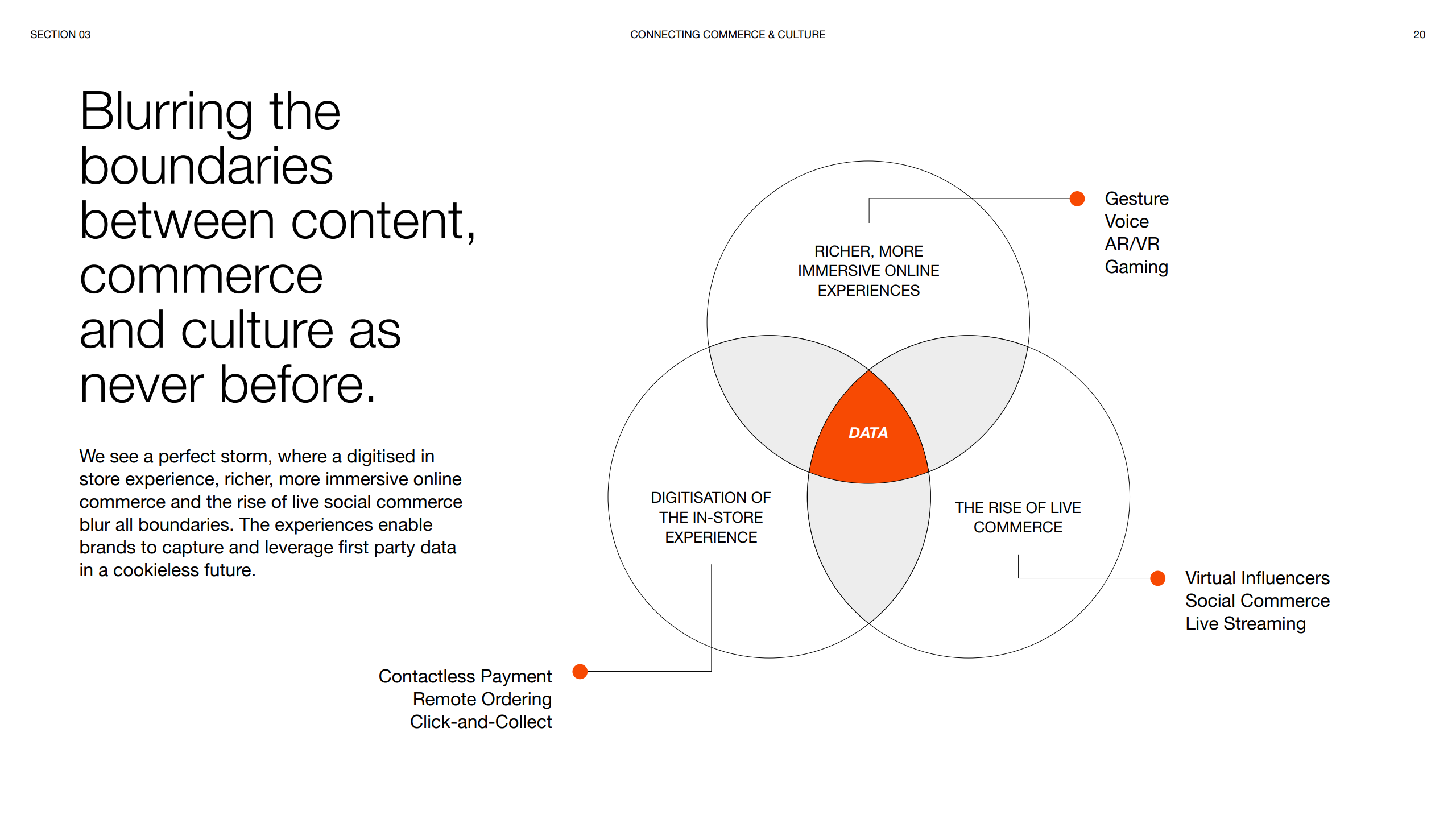 SECTION 03

CONNECTING COMMERCE & CULTURE

20

Blurring the boundaries between content, commerce and culture as never before.

We see a perfect storm, where a digitised in store experience, richer, more immersive online commerce and the rise of live social commerce blur all boundaries. The experiences enable brands to capture and leverage first party data in a cookieless future.

RICHER, MORE IMMERSIVE ONLINE EXPERIENCES

Gesture
Voice
AR/VR
Gaming

DATA

DIGITISATION OF THE IN-STORE EXPERIENCE

THE RISE OF LIVE COMMERCE

Virtual Influencers
Social Commerce
Live Streaming

Contactless Payment
Remote Ordering
Click-and-Collect